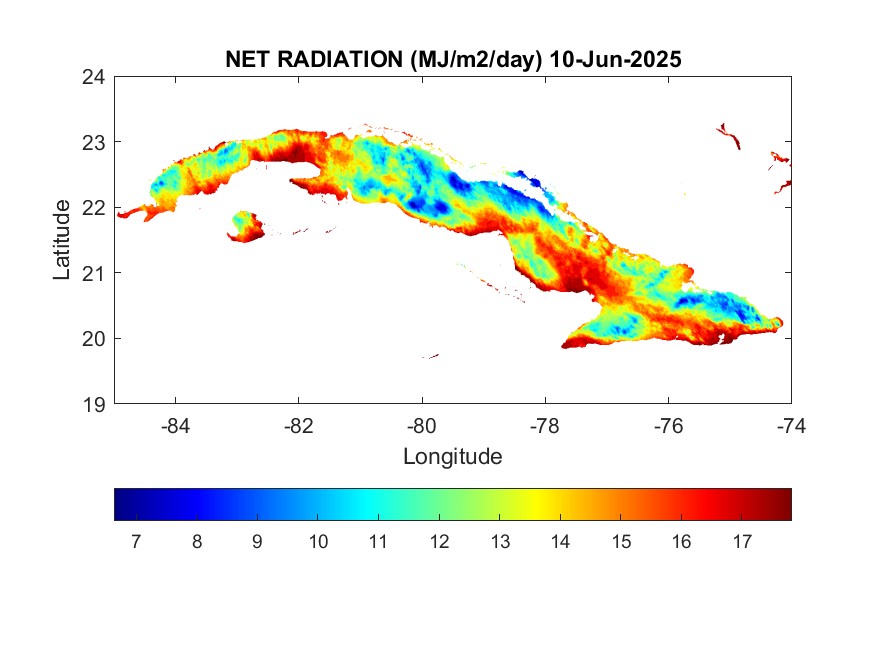 NET RADIATION (MJ/m2/day) 10-Jun-2025

24
23
22
21
20
19

Latitude

-84
-82
-80
-78
-76
-74

Longitude

7
8
9
10
11
12
13
14
15
16
17